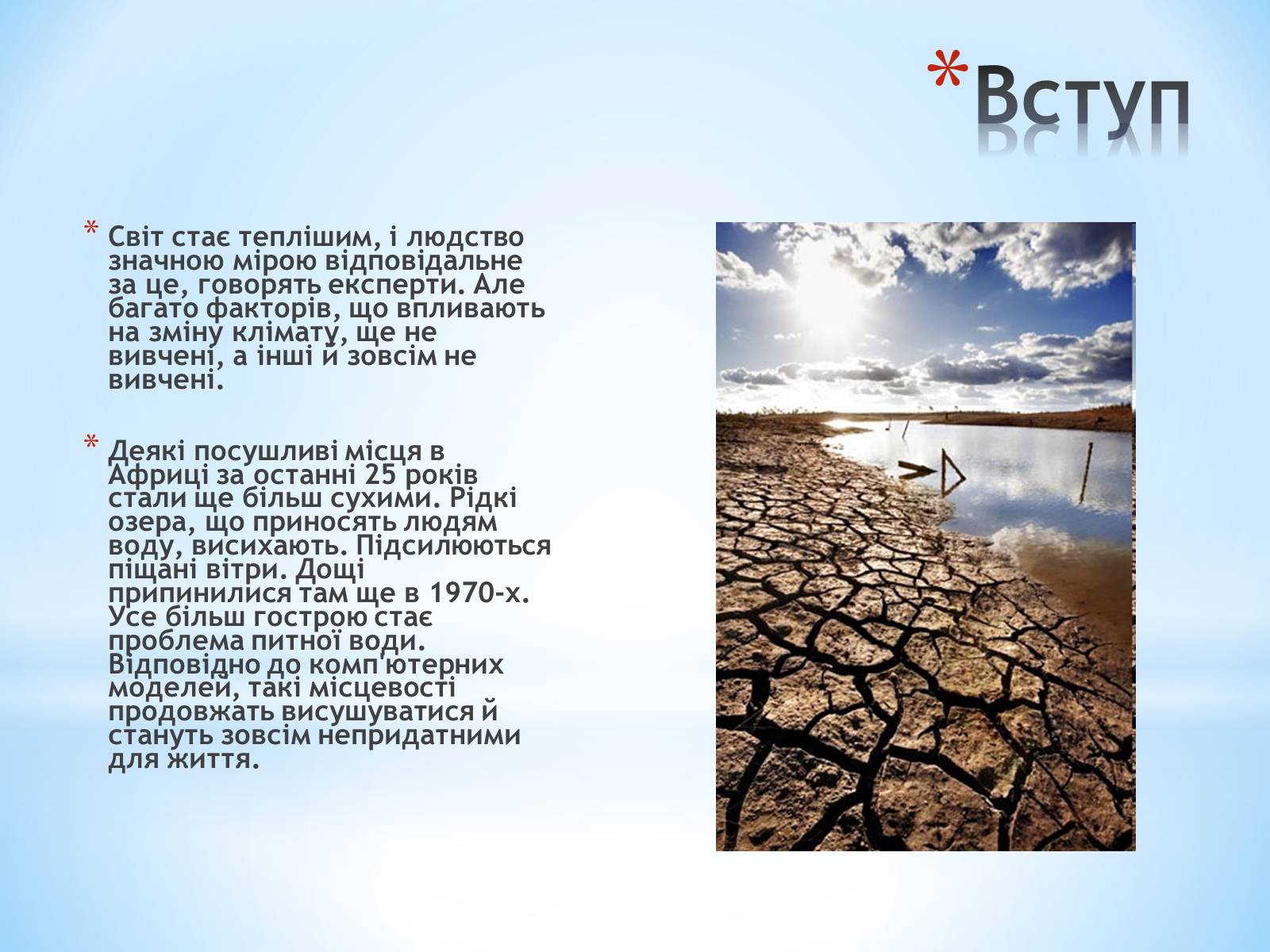 *Вступ

* Світ стає теплішим, і людство значною мірою відповідальне за це, говорять експерти. Але багато факторів, що впливають на зміну клімату, ще не вивчені, а інші й зовсім не вивчені.

* Деякі посушливі місця в Африці за останні 25 років стали ще більш сухими. Рідкі озера, що приносять людям воду, висихають. Підсилюються піщані вітри. Дощі припинилися там ще в 1970-х. Усе більш гострою стає проблема питної води. Відповідно до комп'ютерних моделей, такі місцевості продовжать висушуватися й стануть зовсім непридатними для життя.